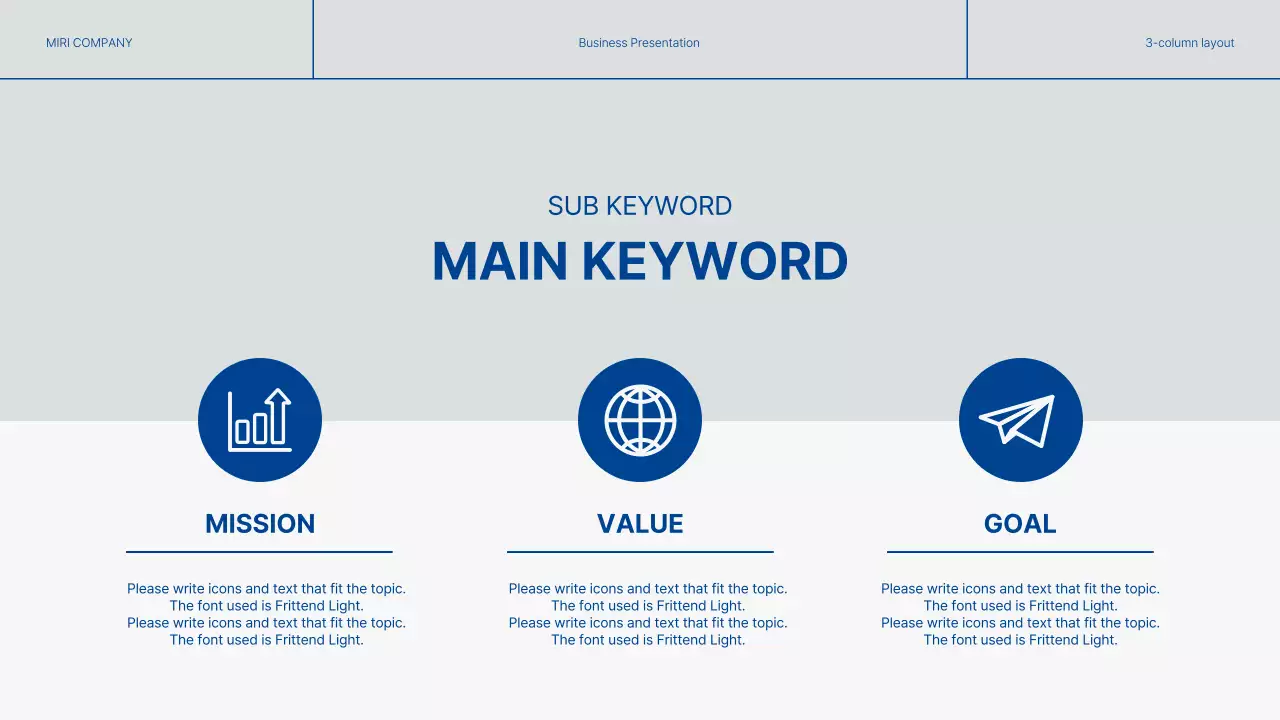 MIRI COMPANY

Business Presentation

3-column layout

SUB KEYWORD

MAIN KEYWORD

MISSION

Please write icons and text that fit the topic.
The font used is Frittend Light.
Please write icons and text that fit the topic.
The font used is Frittend Light.

VALUE

Please write icons and text that fit the topic.
The font used is Frittend Light.
Please write icons and text that fit the topic.
The font used is Frittend Light.

GOAL

Please write icons and text that fit the topic.
The font used is Frittend Light.
Please write icons and text that fit the topic.
The font used is Frittend Light.